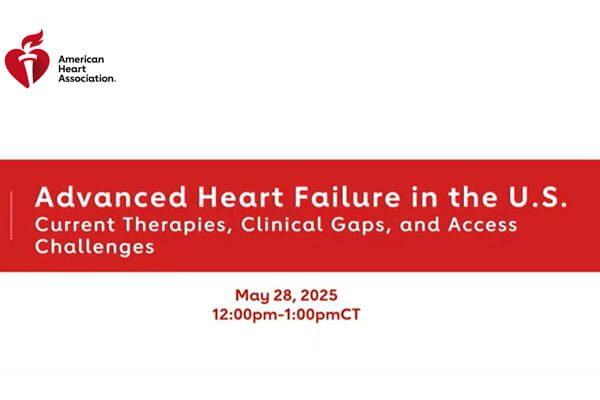 American Heart Association.

Advanced Heart Failure in the U.S.
Current Therapies, Clinical Gaps, and Access Challenges

May 28, 2025
12:00pm-1:00pmCT